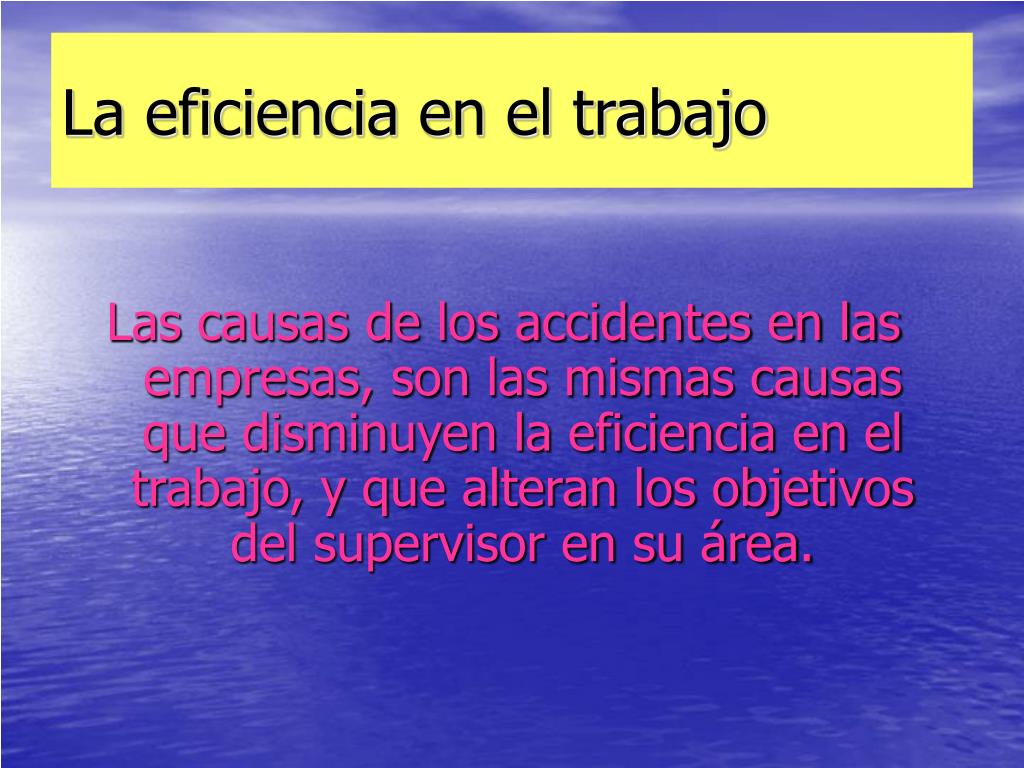 La eficiencia en el trabajo

Las causas de los accidentes en las empresas, son las mismas causas que disminuyen la eficiencia en el trabajo, y que alteran los objetivos del supervisor en su área.